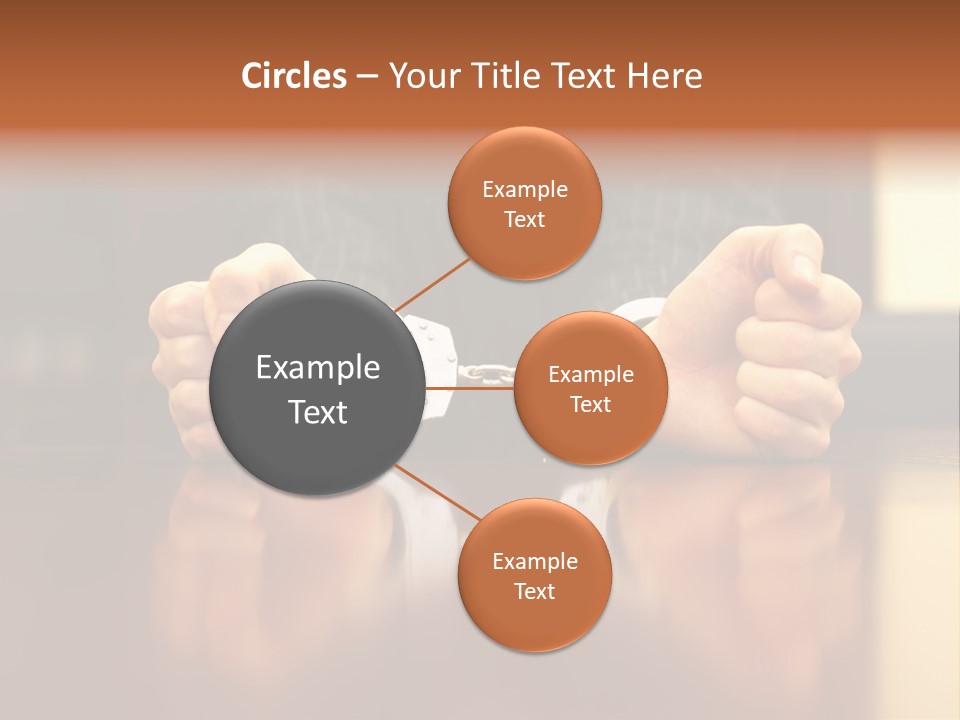 Circles – Your Title Text Here

Example Text

Example Text

Example Text

Example Text